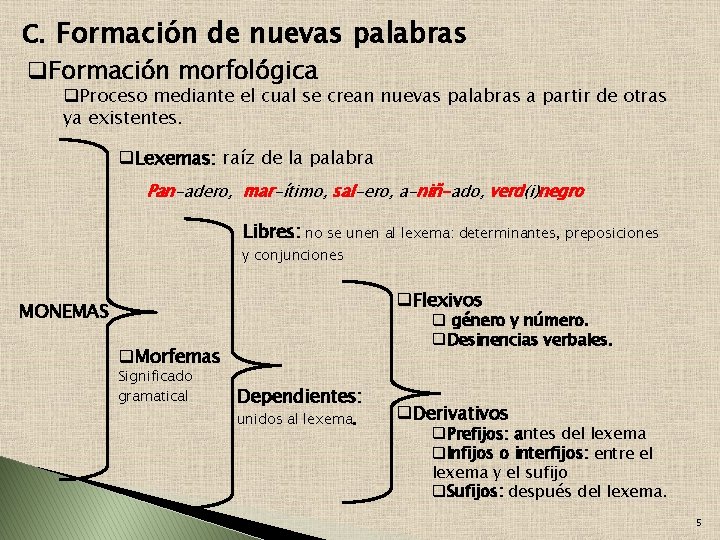 C. Formación de nuevas palabras

❑Formación morfológica

❑Proceso mediante el cual se crean nuevas palabras a partir de otras ya existentes.

MONEMAS

❑Lexemas: raíz de la palabra

Pan-adero, mar-ítimo, sal-ero, a-niñ-ado, verd(i)negro

❑Morfemas
Significado gramatical

Libres: no se unen al lexema: determinantes, preposiciones y conjunciones

Dependientes: unidos al lexema.

❑Flexivos
❑ género y número.
❑Desinencias verbales.

❑Derivativos
❑Prefijos: antes del lexema
❑Infijos o interfijos: entre el lexema y el sufijo
❑Sufijos: después del lexema.

5